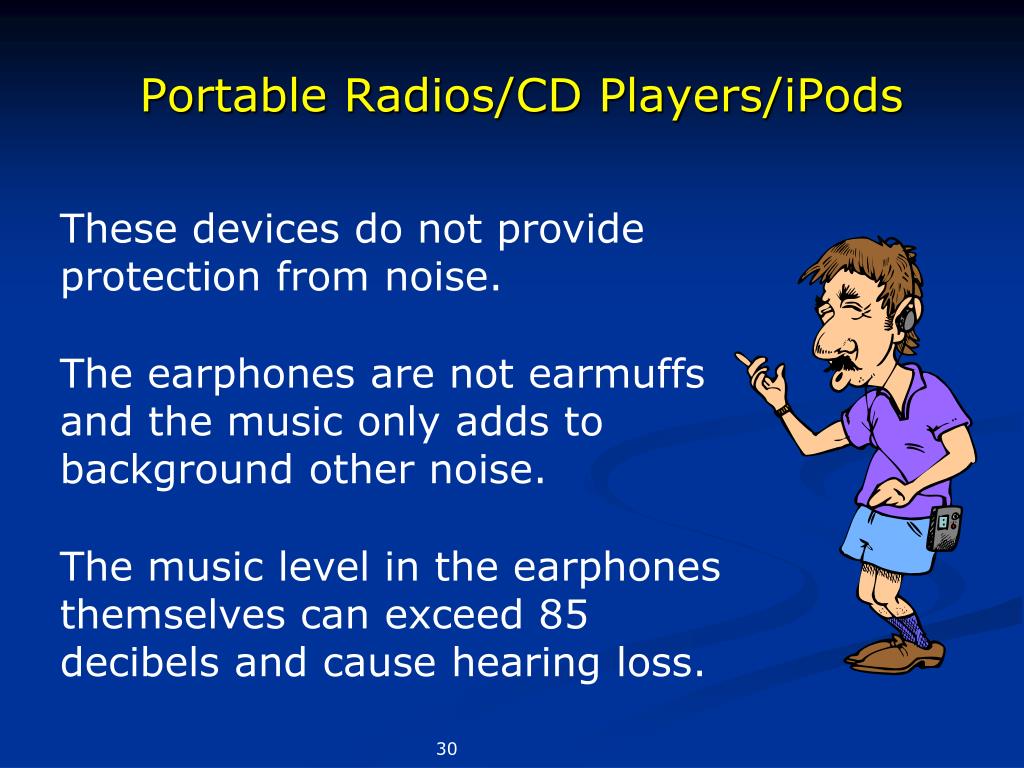 Portable Radios/CD Players/iPods

These devices do not provide protection from noise.

The earphones are not earmuffs and the music only adds to background other noise.

The music level in the earphones themselves can exceed 85 decibels and cause hearing loss.

30